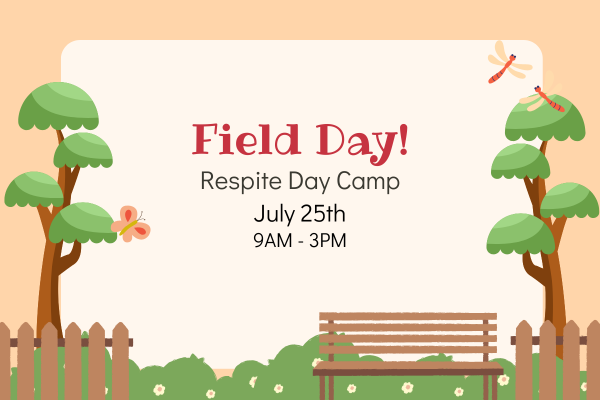 Field Day!
Respite Day Camp
July 25th
9AM - 3PM